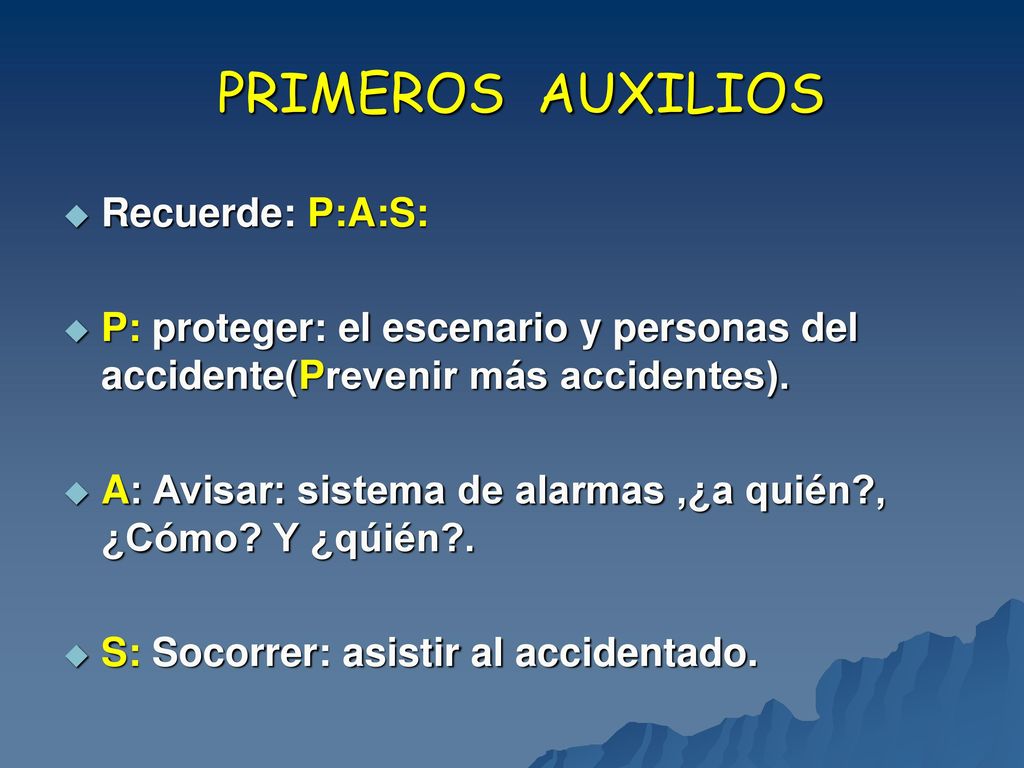 PRIMEROS AUXILIOS

Recuerde: P:A:S:

P: proteger: el escenario y personas del accidente(Prevenir más accidentes).

A: Avisar: sistema de alarmas ,¿a quién?, ¿Cómo? Y ¿qúién?.

S: Socorrer: asistir al accidentado.